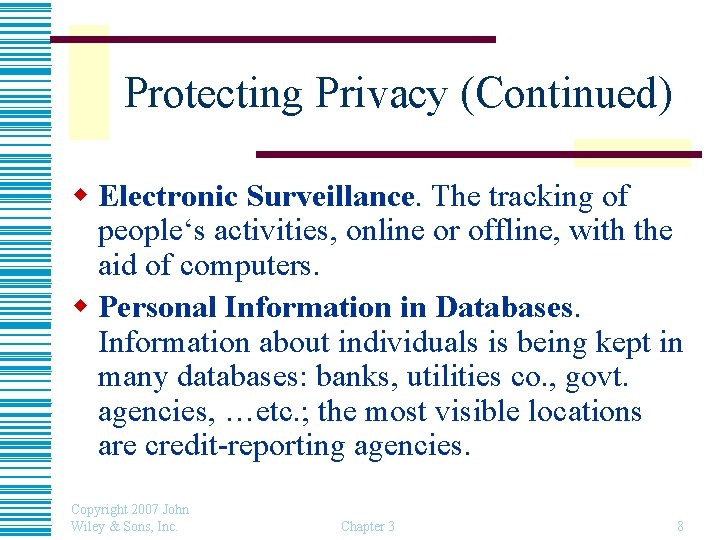 Protecting Privacy (Continued)

Electronic Surveillance. The tracking of people‘s activities, online or offline, with the aid of computers.

Personal Information in Databases. Information about individuals is being kept in many databases: banks, utilities co., govt. agencies, …etc.; the most visible locations are credit-reporting agencies.

Copyright 2007 John Wiley & Sons, Inc.

Chapter 3

8